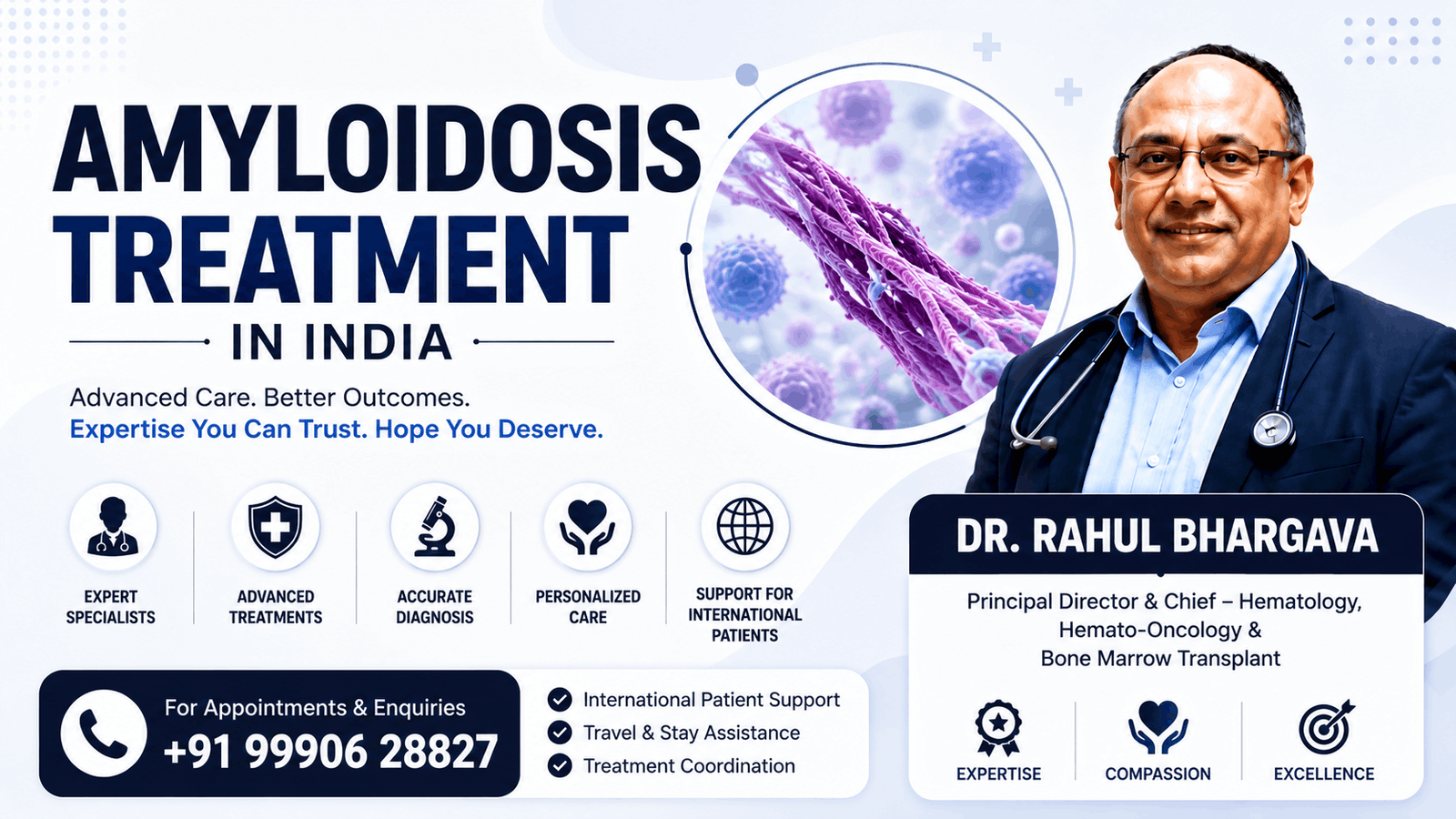 AMYLOIDOSIS TREATMENT

IN INDIA

Advanced Care. Better Outcomes.
Expertise You Can Trust. Hope You Deserve.

EXPERT SPECIALISTS

ADVANCED TREATMENTS

ACCURATE DIAGNOSIS

PERSONALIZED CARE

SUPPORT FOR INTERNATIONAL PATIENTS

For Appointments & Enquiries
+91 99906 28827

International Patient Support
Travel & Stay Assistance
Treatment Coordination

DR. RAHUL BHARGAVA

Principal Director & Chief – Hematology, Hemato-Oncology & Bone Marrow Transplant

EXPERTISE

COMPASSION

EXCELLENCE